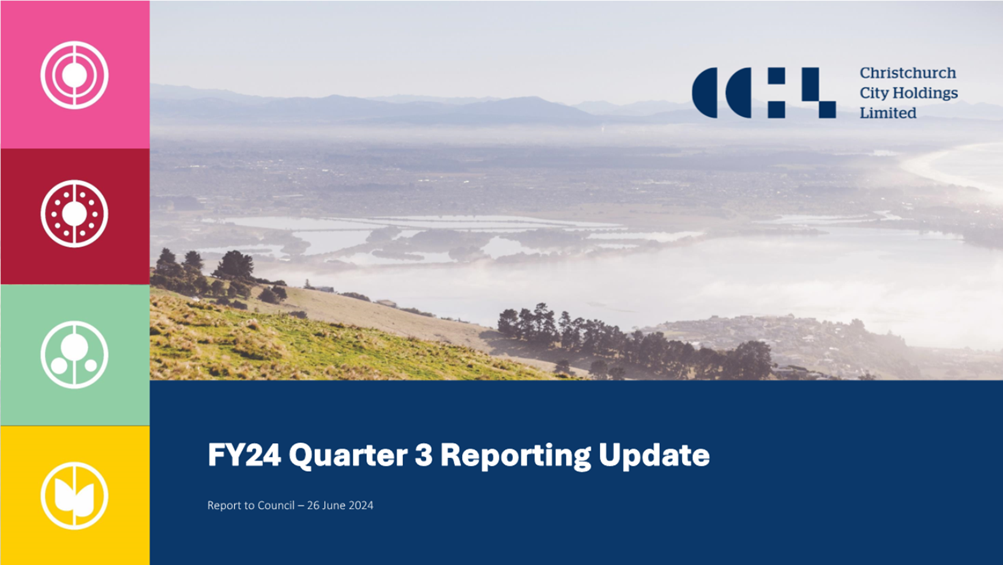 CCHL

Christchurch City Holdings Limited

FY24 Quarter 3 Reporting Update

Report to Council – 26 June 2024